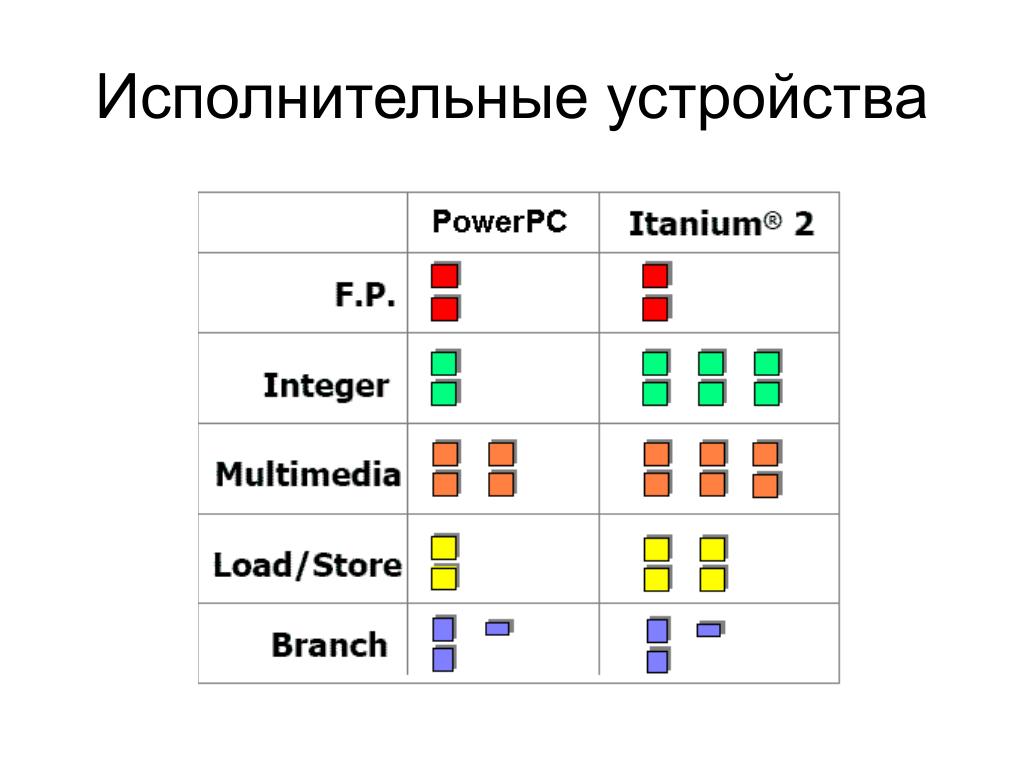 Исполнительные устройства

| | PowerPC | Itanium® 2 |
|---|---|---|
| F.P. | | |
| Integer | | |
| Multimedia | | |
| Load/Store | | |
| Branch | | |